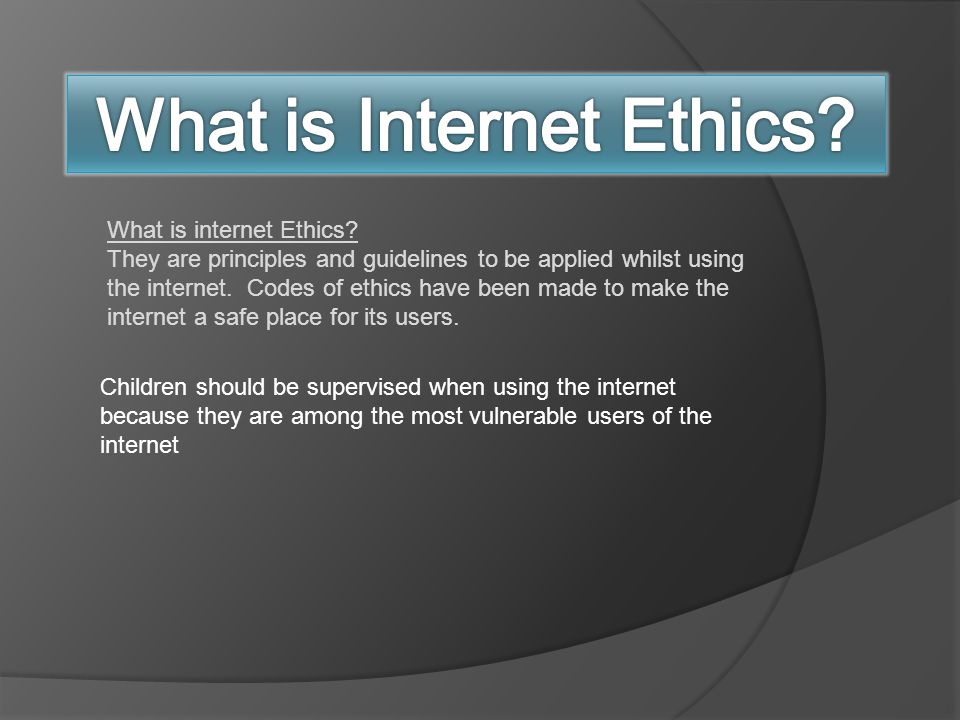 What is Internet Ethics?

What is internet Ethics?
They are principles and guidelines to be applied whilst using the internet. Codes of ethics have been made to make the internet a safe place for its users.

Children should be supervised when using the internet because they are among the most vulnerable users of the internet